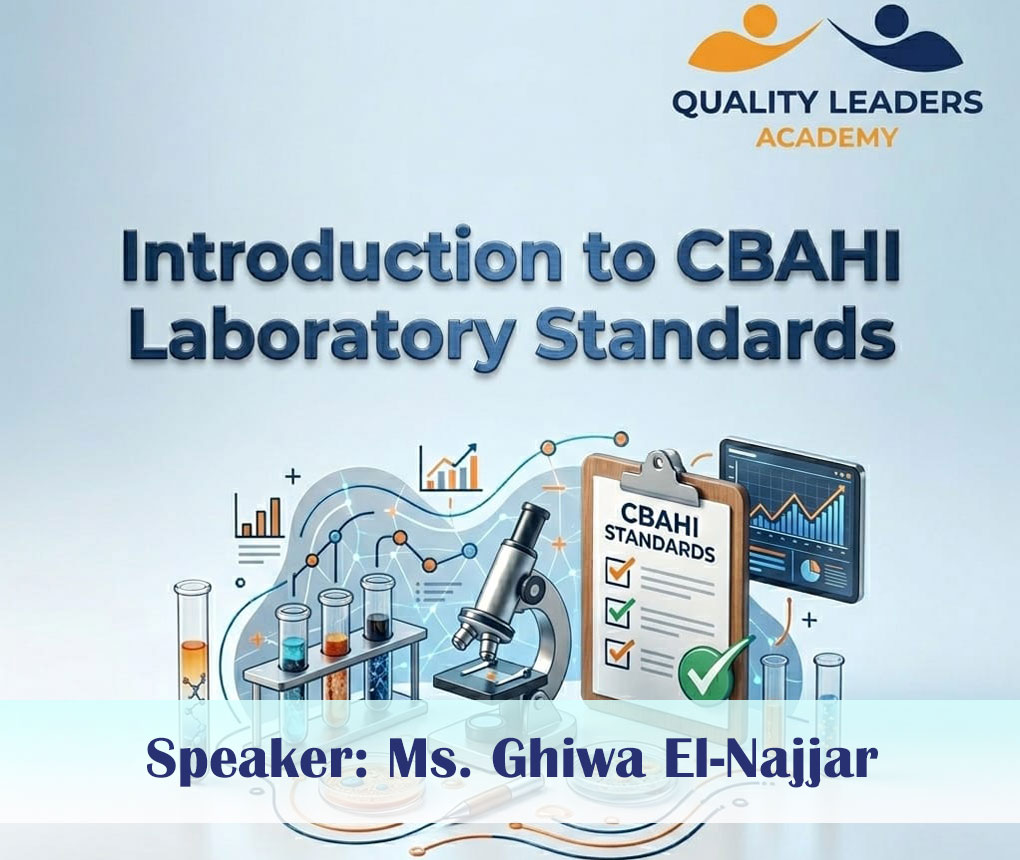 QUALITY LEADERS
ACADEMY

Introduction to CBAHI Laboratory Standards

CBAHI STANDARDS

Speaker: Ms. Ghiwa El-Najjar